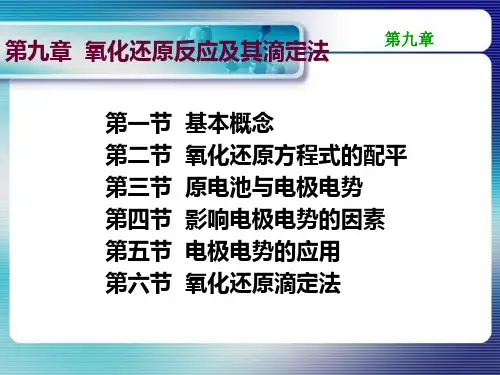 第九章 氧化还原反应及其滴定法

第九章

第一节 基本概念
第二节 氧化还原方程式的配平
第三节 原电池与电极电势
第四节 影响电极电势的因素
第五节 电极电势的应用
第六节 氧化还原滴定法